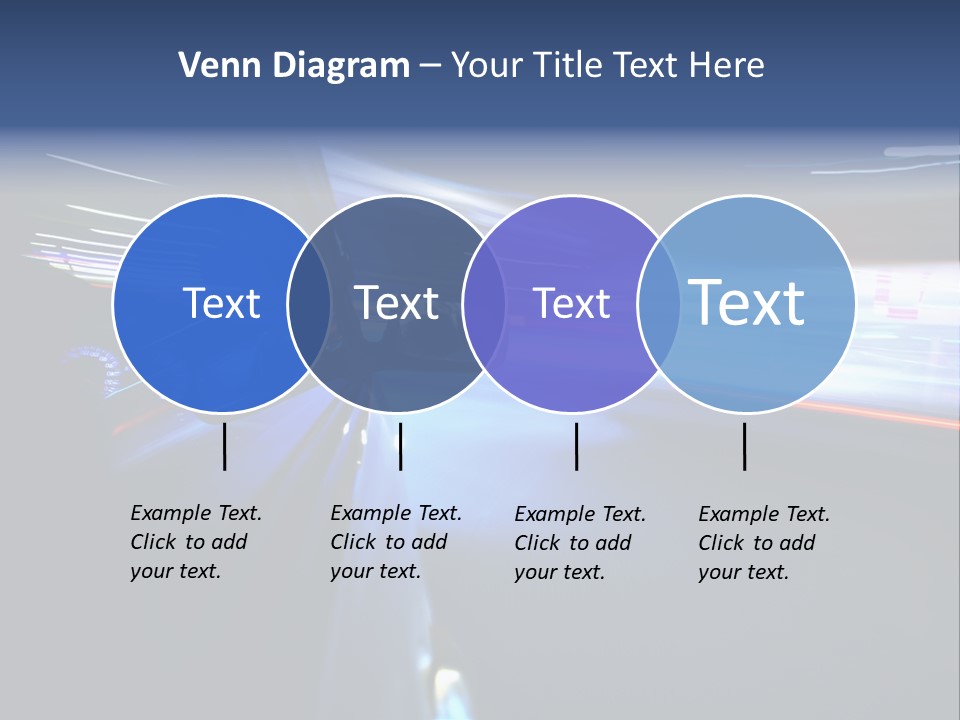 Venn Diagram – Your Title Text Here

Text

Text

Text

Text

Example Text. Click to add your text.

Example Text. Click to add your text.

Example Text. Click to add your text.

Example Text. Click to add your text.